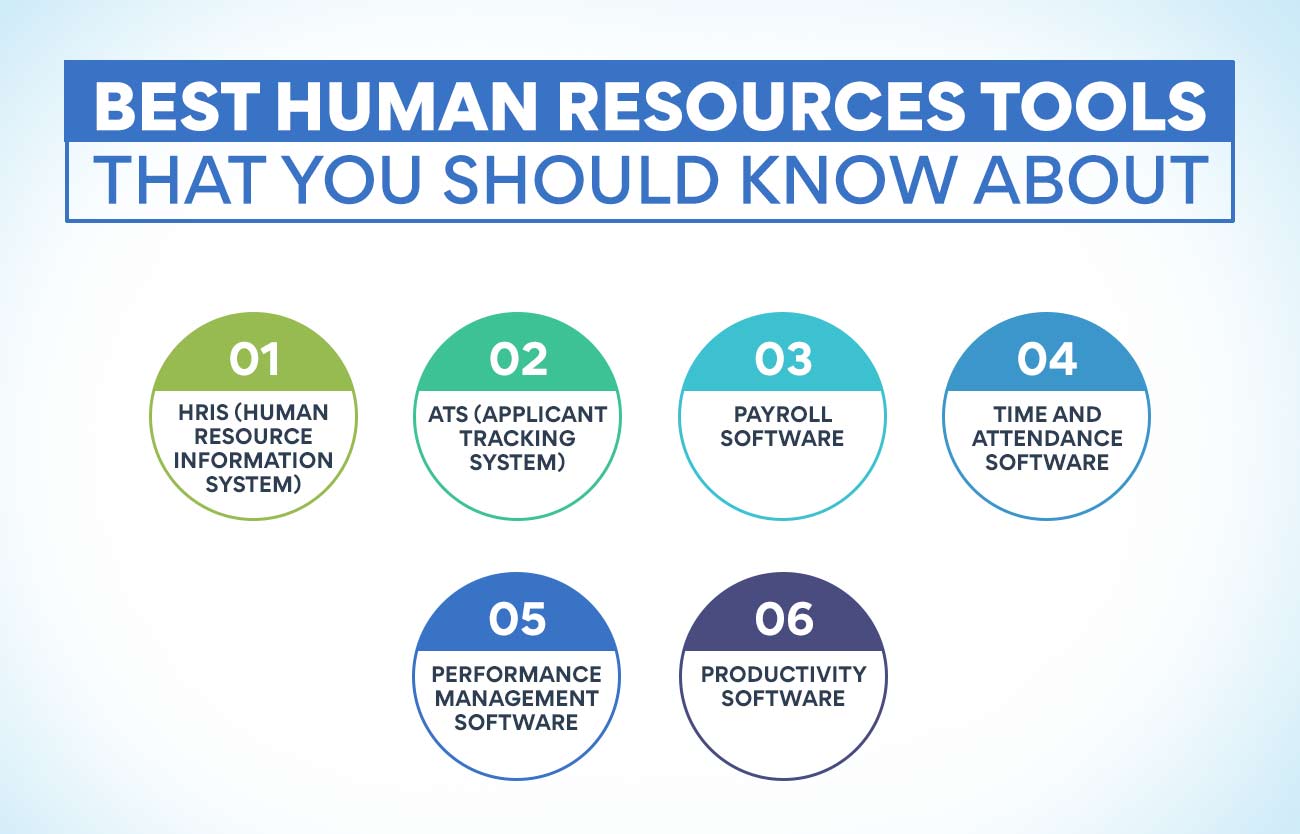 BEST HUMAN RESOURCES TOOLS
THAT YOU SHOULD KNOW ABOUT

01
HRIS (HUMAN RESOURCE INFORMATION SYSTEM)

02
ATS (APPLICANT TRACKING SYSTEM)

03
PAYROLL SOFTWARE

04
TIME AND ATTENDANCE SOFTWARE

05
PERFORMANCE MANAGEMENT SOFTWARE

06
PRODUCTIVITY SOFTWARE